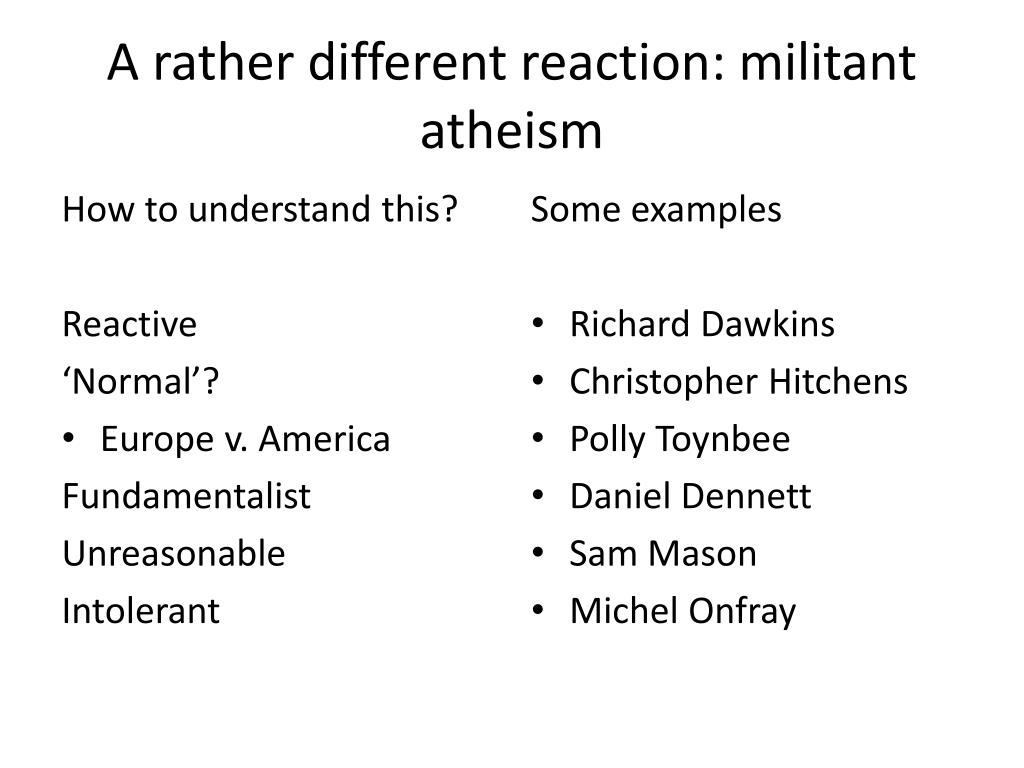 A rather different reaction: militant atheism

How to understand this?

Reactive
‘Normal’?
• Europe v. America
Fundamentalist
Unreasonable
Intolerant

Some examples

• Richard Dawkins
• Christopher Hitchens
• Polly Toynbee
• Daniel Dennett
• Sam Mason
• Michel Onfray